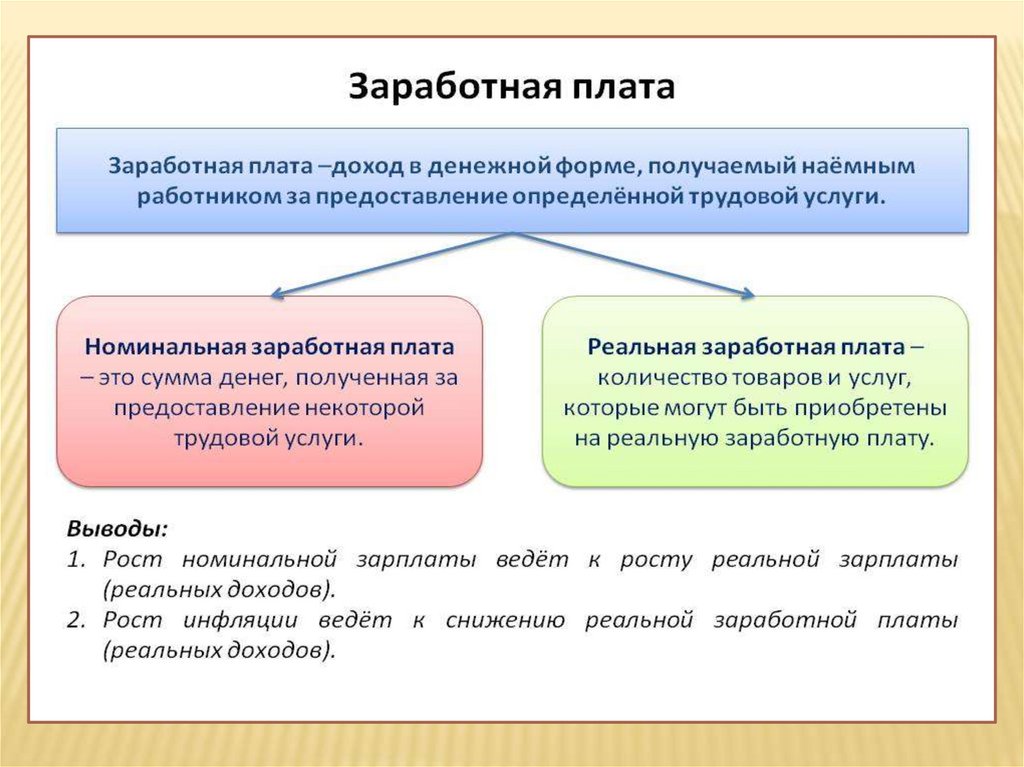 Заработная плата

Заработная плата –доход в денежной форме, получаемый наёмным работником за предоставление определённой трудовой услуги.

Номинальная заработная плата – это сумма денег, полученная за предоставление некоторой трудовой услуги.

Реальная заработная плата – количество товаров и услуг, которые могут быть приобретены на реальную заработную плату.

Выводы:
1. Рост номинальной зарплаты ведёт к росту реальной зарплаты (реальных доходов).
2. Рост инфляции ведёт к снижению реальной заработной платы (реальных доходов).